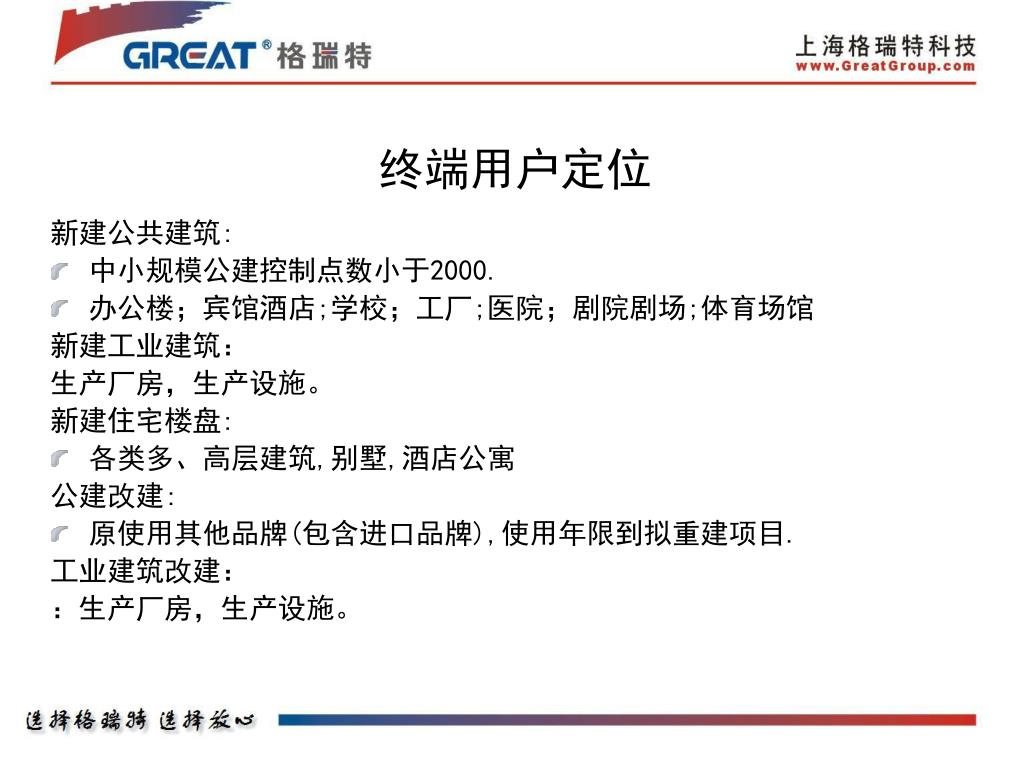 GREAT® 格瑞特

上海格瑞特科技
www.GreatGroup.com

终端用户定位

新建公共建筑:

中小规模公建控制点数小于2000.

办公楼；宾馆酒店;学校；工厂;医院；剧院剧场;体育场馆

新建工业建筑：

生产厂房，生产设施。

新建住宅楼盘:

各类多、高层建筑,别墅,酒店公寓

公建改建:

原使用其他品牌(包含进口品牌),使用年限到拟重建项目.

工业建筑改建：

：生产厂房，生产设施。

选择格瑞特 选择放心